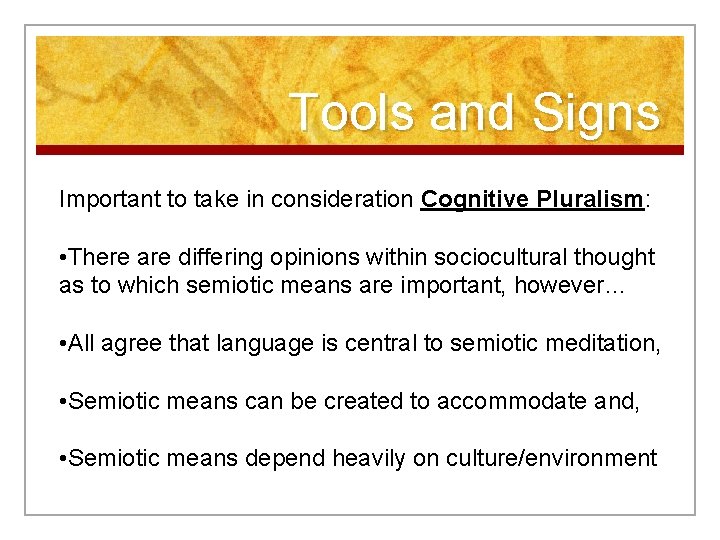 Tools and Signs

Important to take in consideration Cognitive Pluralism:

•There are differing opinions within sociocultural thought as to which semiotic means are important, however…

•All agree that language is central to semiotic meditation,

•Semiotic means can be created to accommodate and,

•Semiotic means depend heavily on culture/environment